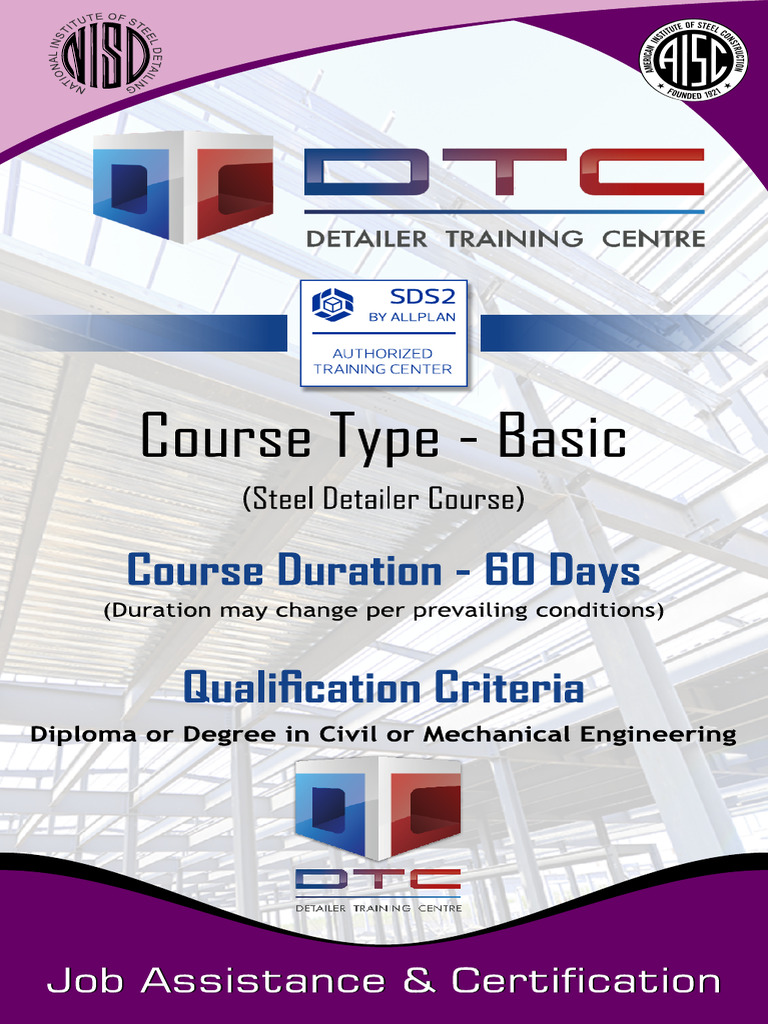 NATIONAL INSTITUTE OF STEEL DETAILING
NISD

AMERICAN INSTITUTE OF STEEL CONSTRUCTION
AISC
FOUNDED 1921

DTC
DETAILER TRAINING CENTRE

SDS2
BY ALLPLAN
AUTHORIZED TRAINING CENTER

Course Type - Basic
(Steel Detailer Course)

Course Duration - 60 Days
(Duration may change per prevailing conditions)

Qualification Criteria
Diploma or Degree in Civil or Mechanical Engineering

DTC
DETAILER TRAINING CENTRE

Job Assistance & Certification